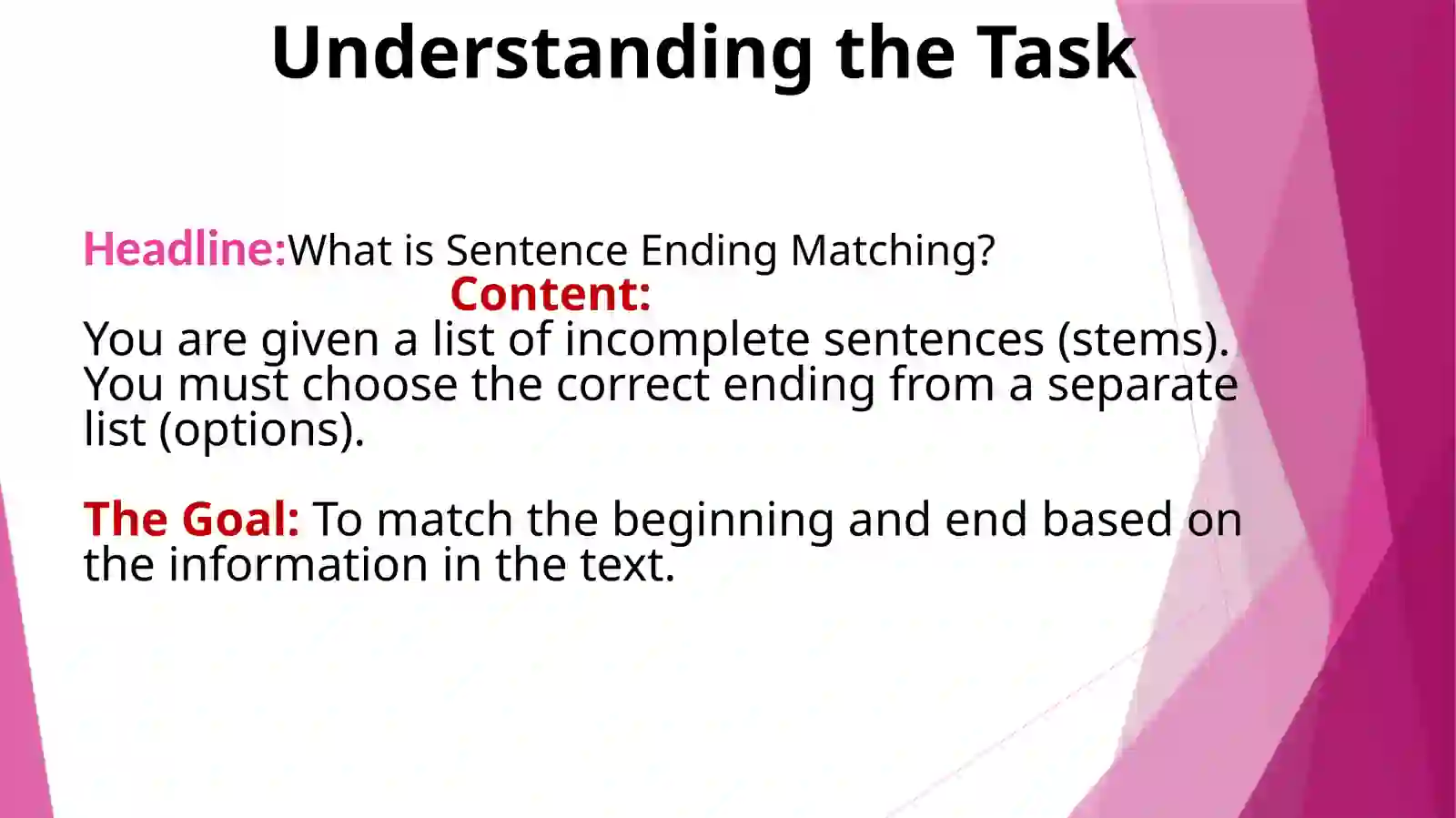 Understanding the Task

Headline:What is Sentence Ending Matching?

Content:

You are given a list of incomplete sentences (stems). You must choose the correct ending from a separate list (options).

The Goal: To match the beginning and end based on the information in the text.